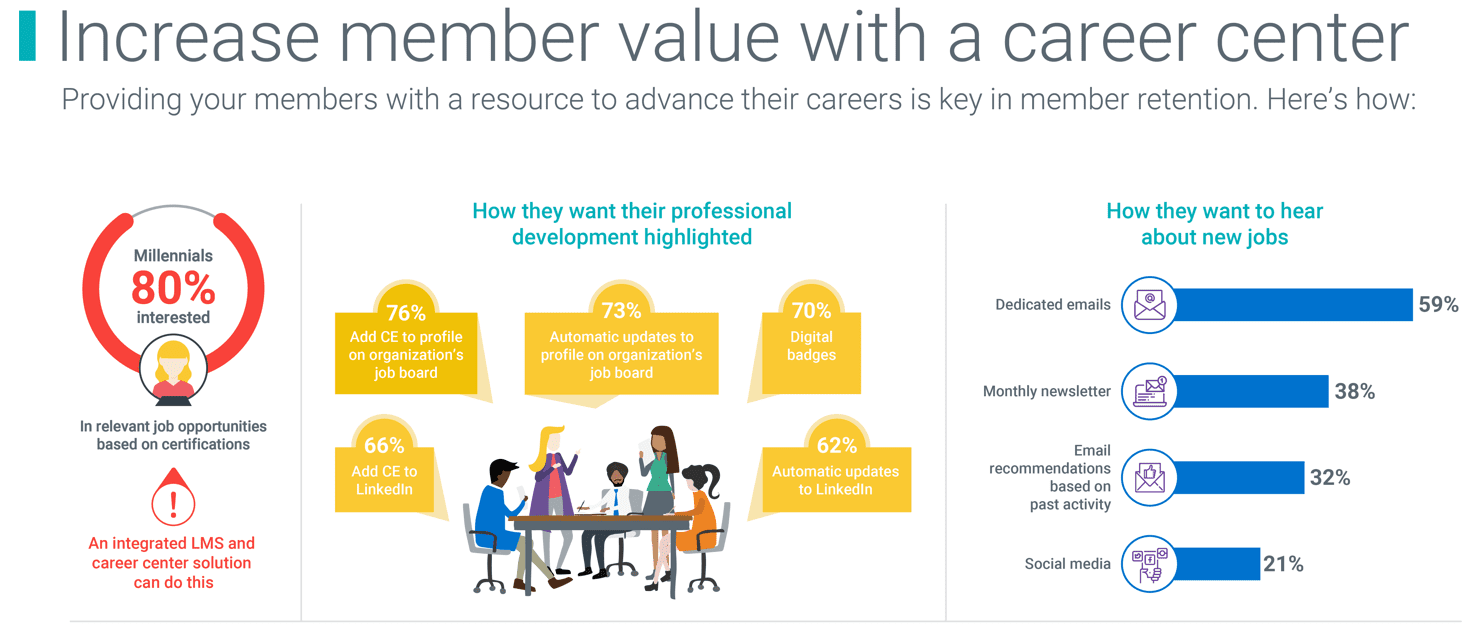 Increase member value with a career center

Providing your members with a resource to advance their careers is key in member retention. Here's how:

Millennials
80%
interested

In relevant job opportunities based on certifications

!

An integrated LMS and career center solution can do this

How they want their professional development highlighted

76%
Add CE to profile on organization's job board

73%
Automatic updates to profile on organization's job board

70%
Digital badges

66%
Add CE to LinkedIn

62%
Automatic updates to LinkedIn

How they want to hear about new jobs

Dedicated emails 59%

Monthly newsletter 38%

Email recommendations based on past activity 32%

Social media 21%